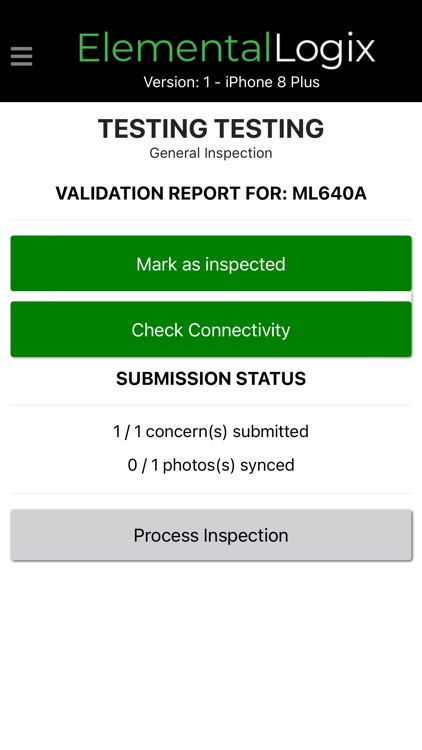 ElementalLogix
Version: 1 - iPhone 8 Plus

TESTING TESTING
General Inspection

VALIDATION REPORT FOR: ML640A

Mark as inspected

Check Connectivity

SUBMISSION STATUS

1 / 1 concern(s) submitted

0 / 1 photos(s) synced

Process Inspection